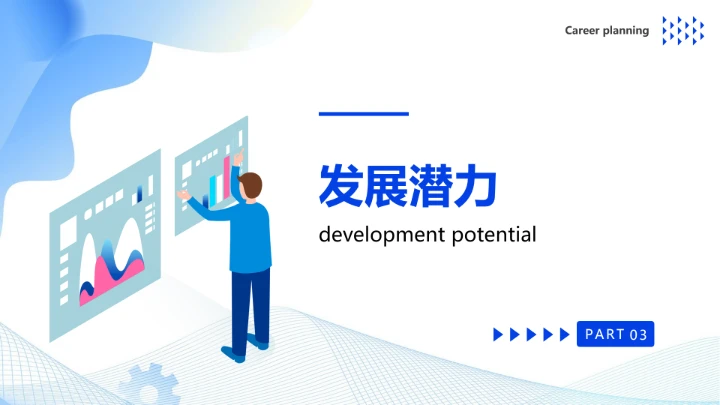 Career planning

发展潜力

development potential

PART 03